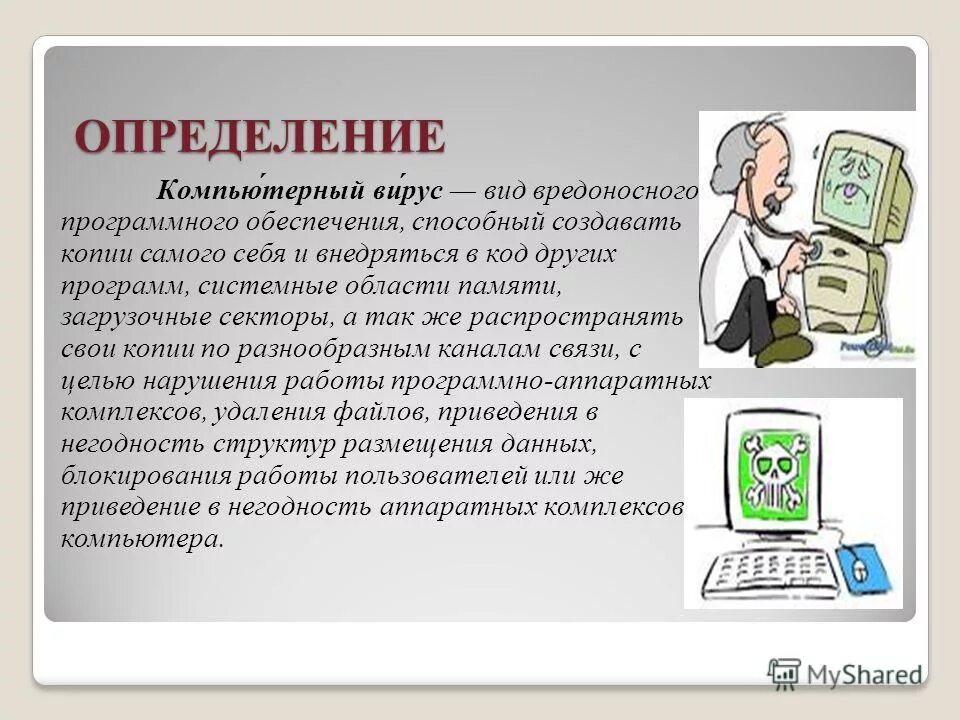 ОПРЕДЕЛЕНИЕ

Компью́терный ви́рус — вид вредоносного программного обеспечения, способный создавать копии самого себя и внедряться в код других программ, системные области памяти, загрузочные секторы, а так же распространять свои копии по разнообразным каналам связи, с целью нарушения работы программно-аппаратных комплексов, удаления файлов, приведения в негодность структур размещения данных, блокирования работы пользователей или же приведение в негодность аппаратных комплексов компьютера.

MyShared